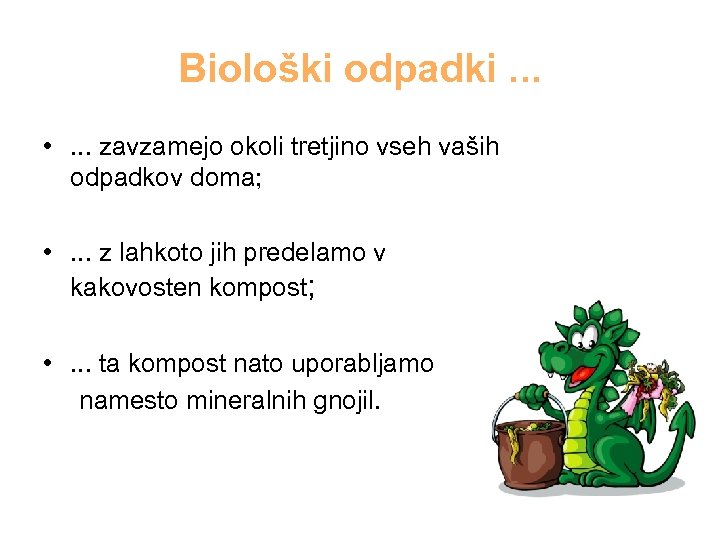 Biološki odpadki ...

• ... zavzamejo okoli tretjino vseh vaših odpadkov doma;

• ... z lahkoto jih predelamo v kakovosten kompost;

• ... ta kompost nato uporabljamo namesto mineralnih gnojil.